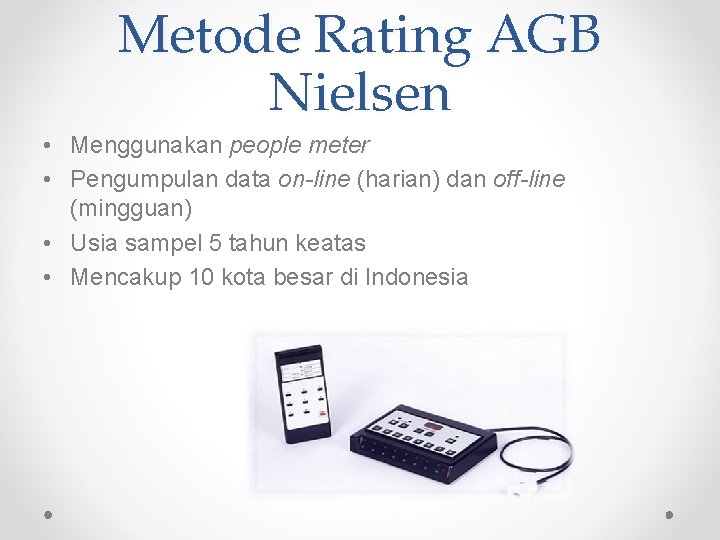 Metode Rating AGB Nielsen

• Menggunakan people meter
• Pengumpulan data on-line (harian) dan off-line (mingguan)
• Usia sampel 5 tahun keatas
• Mencakup 10 kota besar di Indonesia